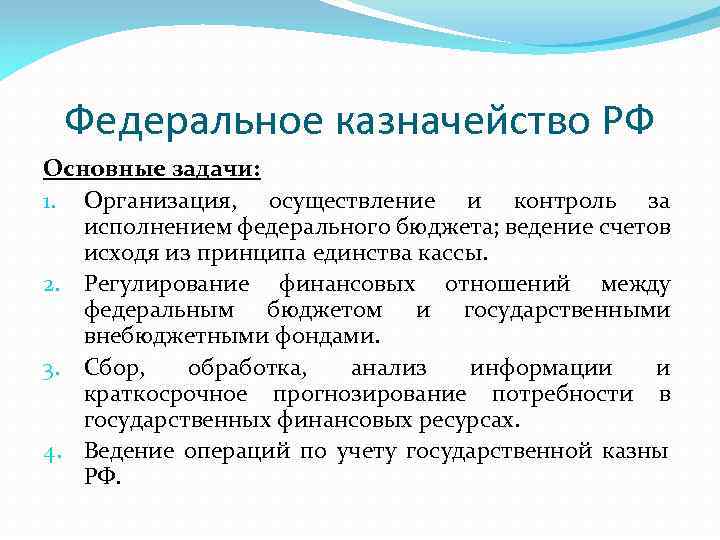 Федеральное казначейство РФ

Основные задачи:

1. Организация, осуществление и контроль за исполнением федерального бюджета; ведение счетов исходя из принципа единства кассы.
2. Регулирование финансовых отношений между федеральным бюджетом и государственными внебюджетными фондами.
3. Сбор, обработка, анализ информации и краткосрочное прогнозирование потребности в государственных финансовых ресурсах.
4. Ведение операций по учету государственной казны РФ.